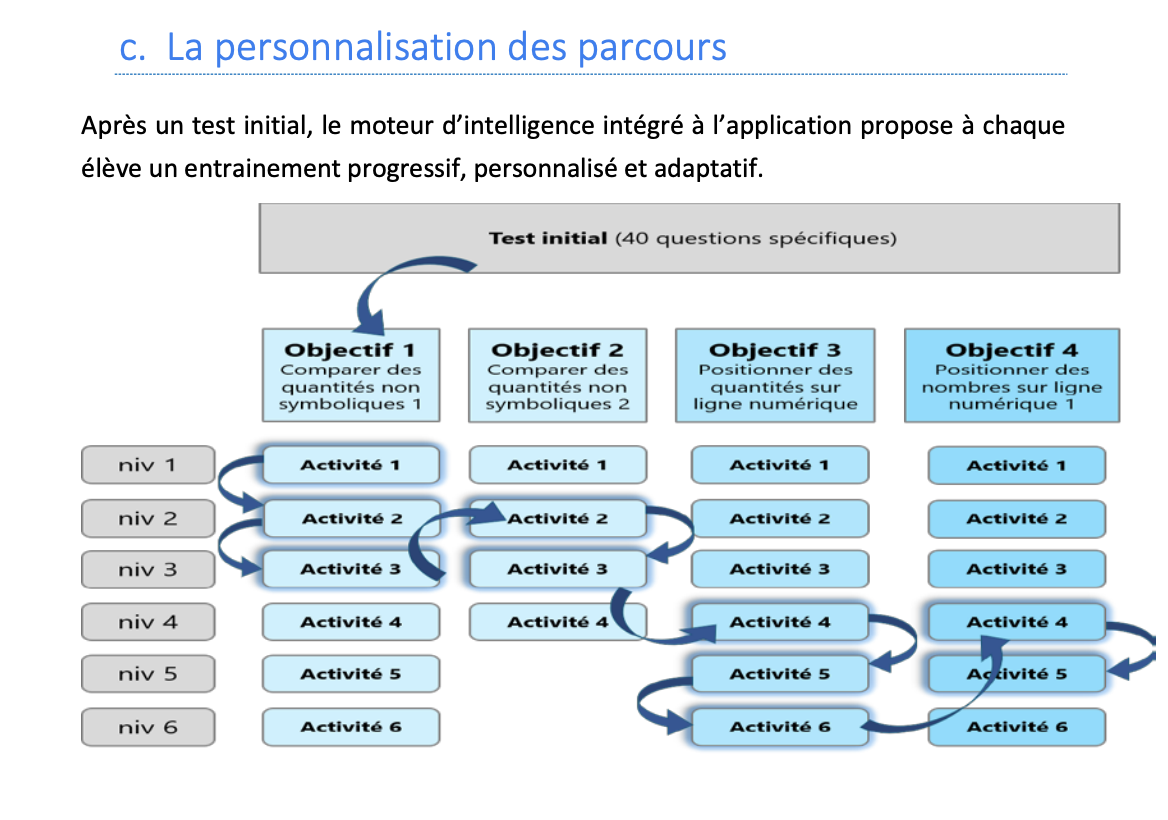 c. La personnalisation des parcours

Après un test initial, le moteur d'intelligence intégré à l'application propose à chaque élève un entrainement progressif, personnalisé et adaptatif.

**Test initial** (40 questions spécifiques)

| | Objectif 1 Comparer des quantités non symboliques 1 | Objectif 2 Comparer des quantités non symboliques 2 | Objectif 3 Positionner des quantités sur ligne numérique | Objectif 4 Positionner des nombres sur ligne numérique 1 |
|---|---|---|---|---|
| niv 1 | Activité 1 | Activité 1 | Activité 1 | Activité 1 |
| niv 2 | Activité 2 | Activité 2 | Activité 2 | Activité 2 |
| niv 3 | Activité 3 | Activité 3 | Activité 3 | Activité 3 |
| niv 4 | Activité 4 | Activité 4 | Activité 4 | Activité 4 |
| niv 5 | Activité 5 | | Activité 5 | Activité 5 |
| niv 6 | Activité 6 | | Activité 6 | Activité 6 |